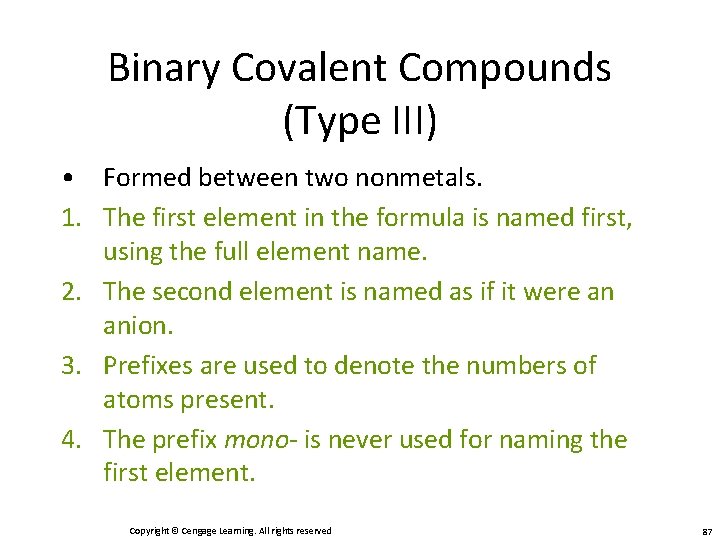 Binary Covalent Compounds (Type III)

• Formed between two nonmetals.

1. The first element in the formula is named first, using the full element name.

2. The second element is named as if it were an anion.

3. Prefixes are used to denote the numbers of atoms present.

4. The prefix mono- is never used for naming the first element.

Copyright © Cengage Learning. All rights reserved

87